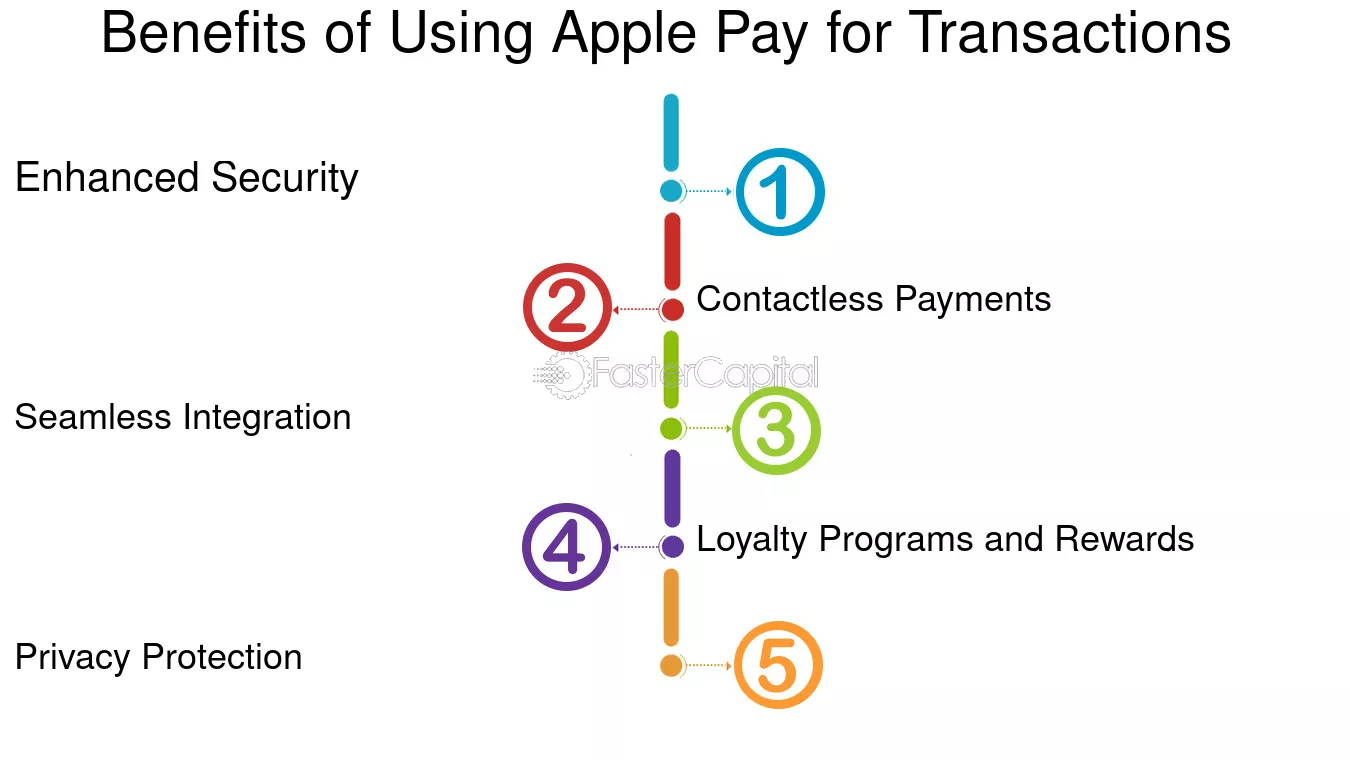 Benefits of Using Apple Pay for Transactions

Enhanced Security

1

2

Contactless Payments

FasterCapital

Seamless Integration

3

4

Loyalty Programs and Rewards

Privacy Protection

5